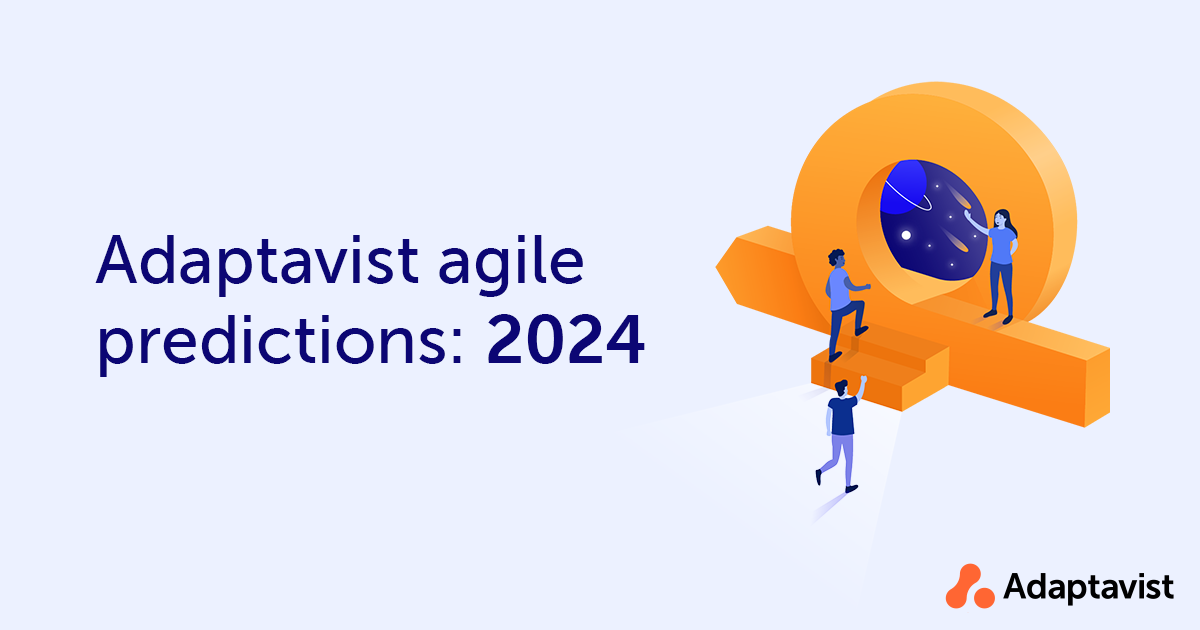 Adaptavist agile predictions: 2024

Adaptavist